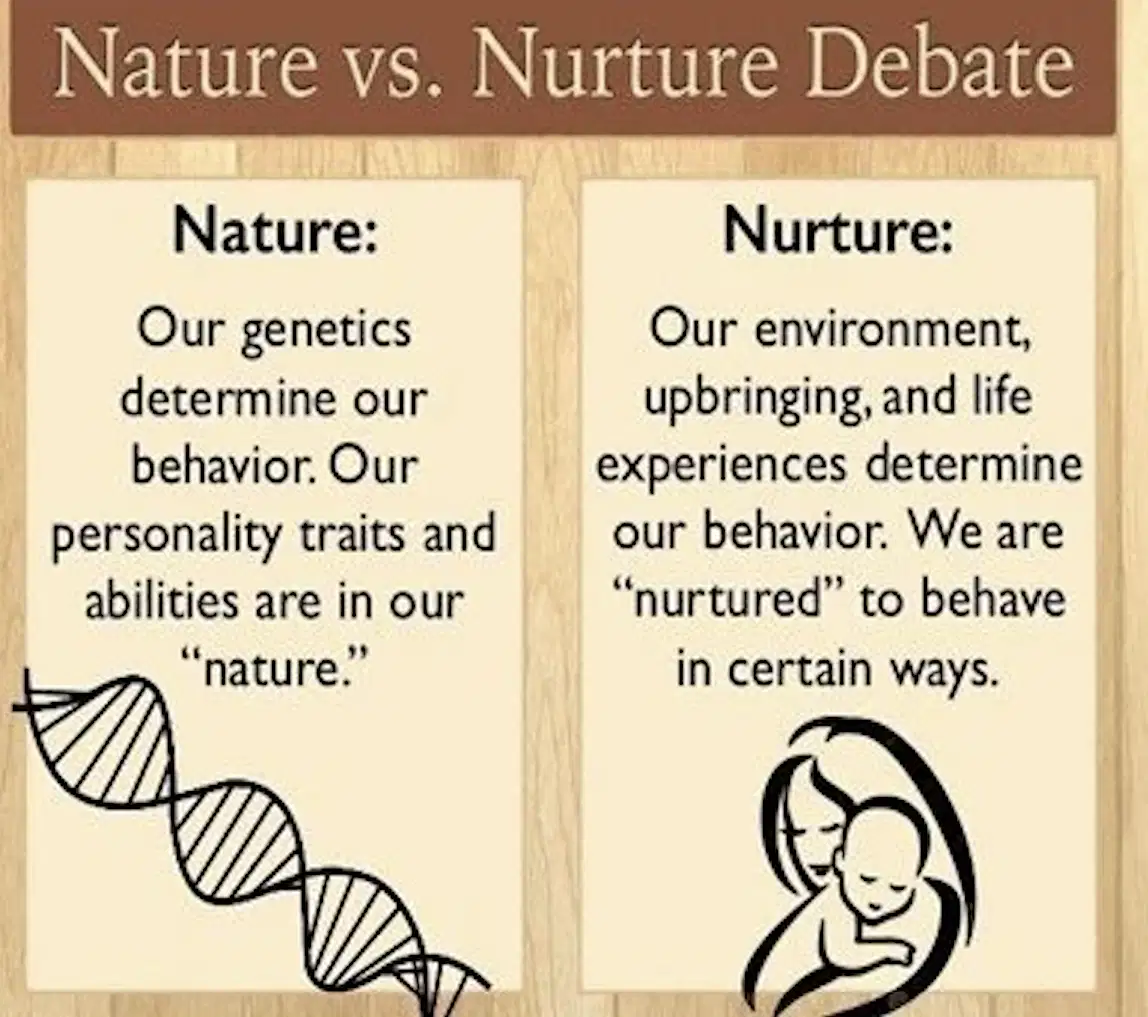 Nature vs. Nurture Debate

Nature:

Our genetics determine our behavior. Our personality traits and abilities are in our "nature."

Nurture:

Our environment, upbringing, and life experiences determine our behavior. We are "nurtured" to behave in certain ways.